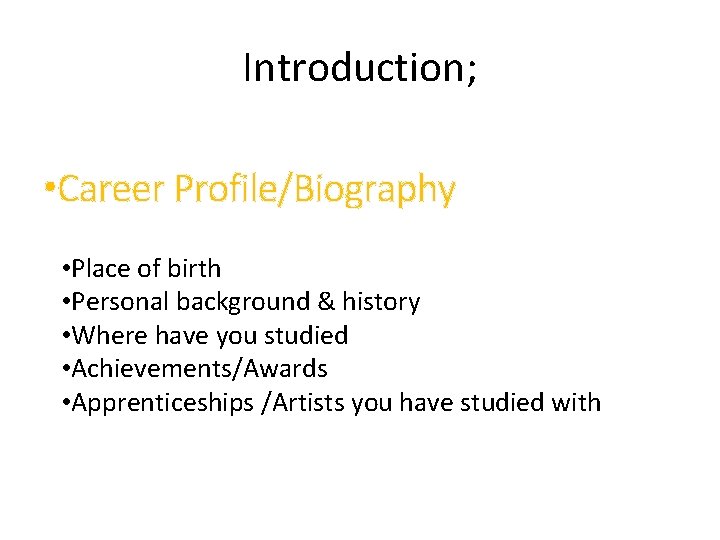 Introduction;

•Career Profile/Biography

•Place of birth
•Personal background & history
•Where have you studied
•Achievements/Awards
•Apprenticeships /Artists you have studied with